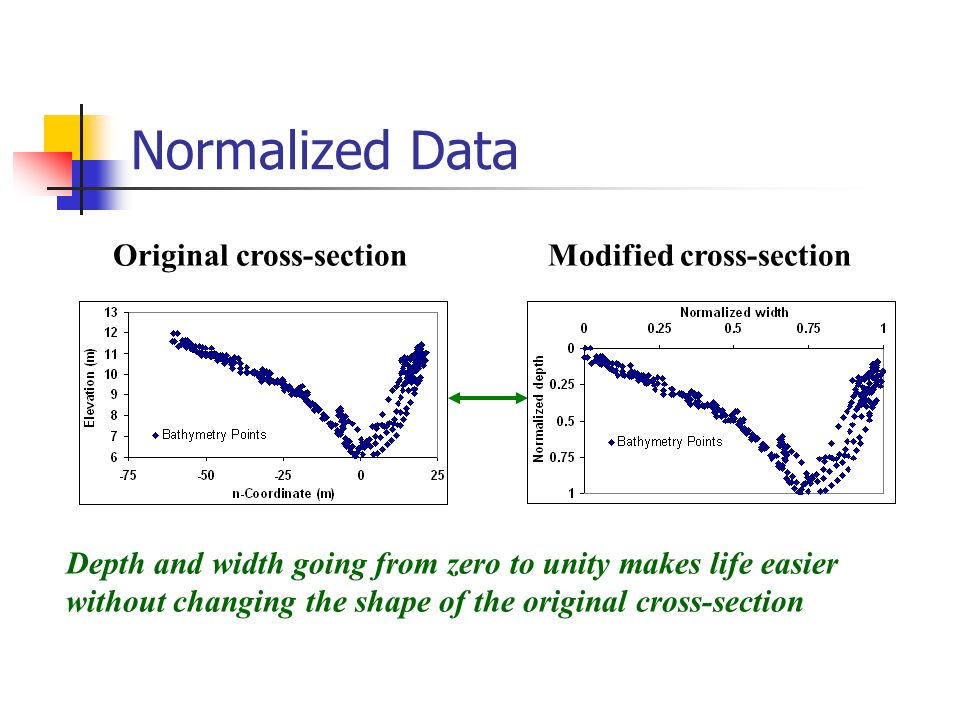 Normalized Data

Original cross-section

13
12
11
10
9
8
7
6
Elevation (m)
Bathymetry Points
-75
-50
-25
0
25
n-Coordinate (m)

Modified cross-section

Normalized width
0
0.25
0.5
0.75
1
0
0.25
0.5
0.75
1
Normalized depth
Bathymetry Points

Depth and width going from zero to unity makes life easier without changing the shape of the original cross-section